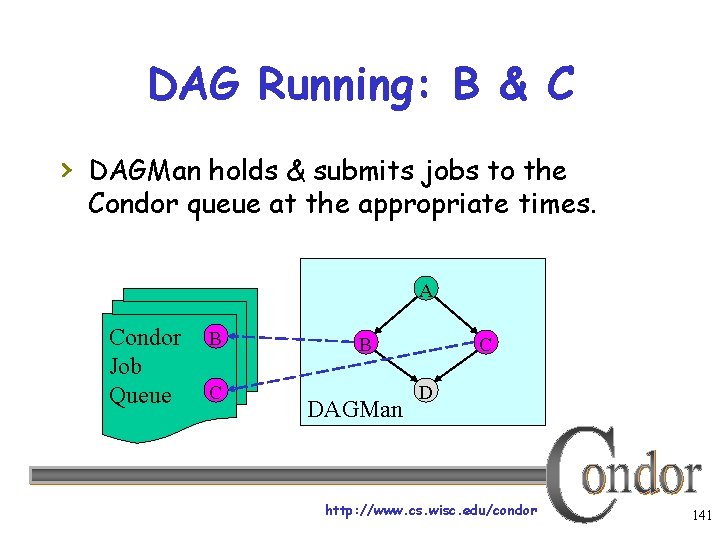 DAG Running: B & C

› DAGMan holds & submits jobs to the Condor queue at the appropriate times.

Condor Job Queue
B
C

A
B
C
D
DAGMan

Condor

http://www.cs.wisc.edu/condor

141